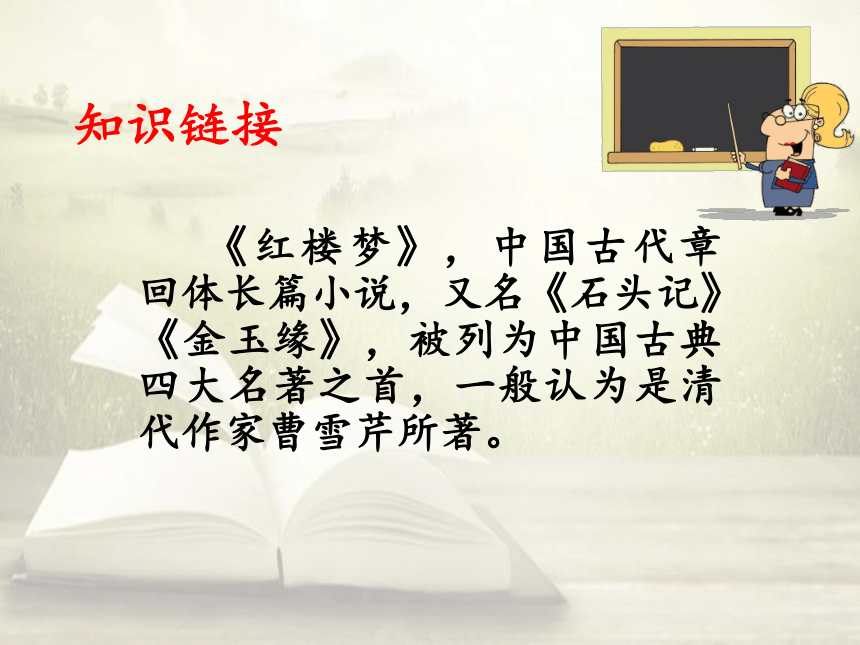 知识链接

《红楼梦》，中国古代章回体长篇小说，又名《石头记》《金玉缘》，被列为中国古典四大名著之首，一般认为是清代作家曹雪芹所著。